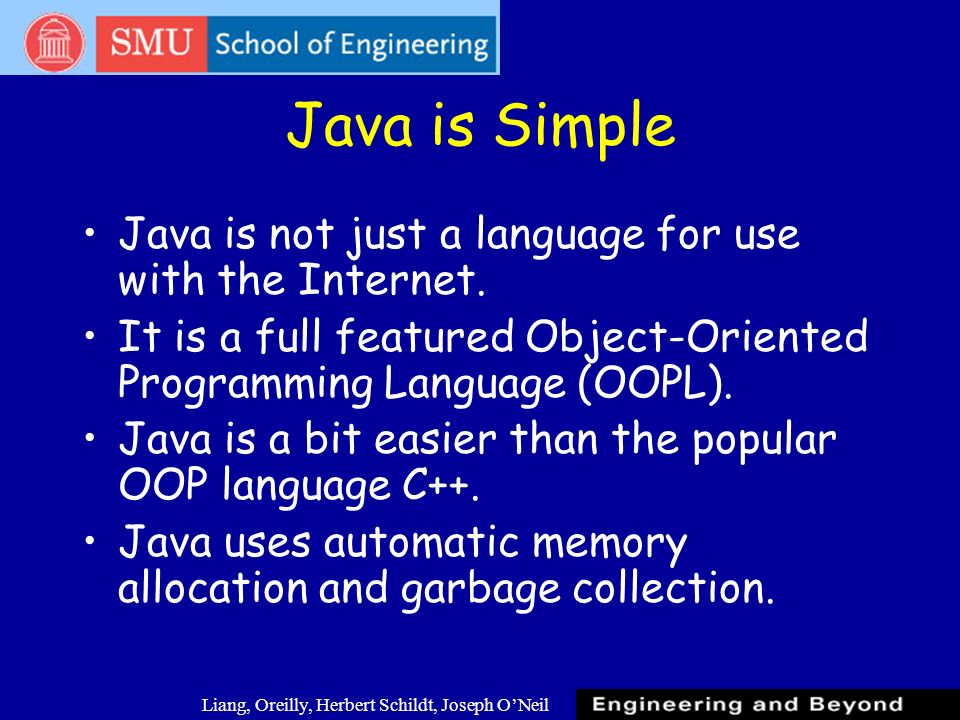 SMU School of Engineering

Java is Simple

• Java is not just a language for use with the Internet.
• It is a full featured Object-Oriented Programming Language (OOPL).
• Java is a bit easier than the popular OOP language C++.
• Java uses automatic memory allocation and garbage collection.

Liang, Oreilly, Herbert Schildt, Joseph O'Neil

Engineering and Beyond